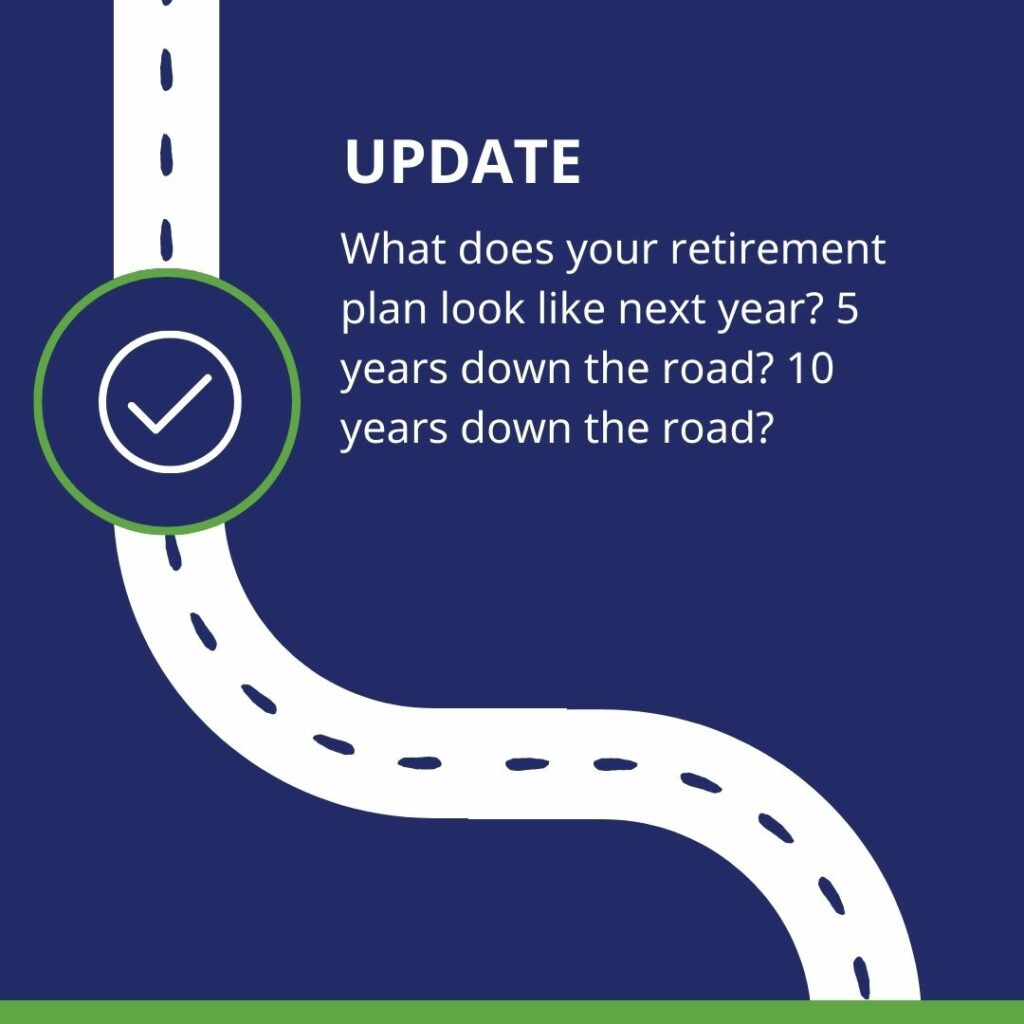 UPDATE

What does your retirement plan look like next year? 5 years down the road? 10 years down the road?